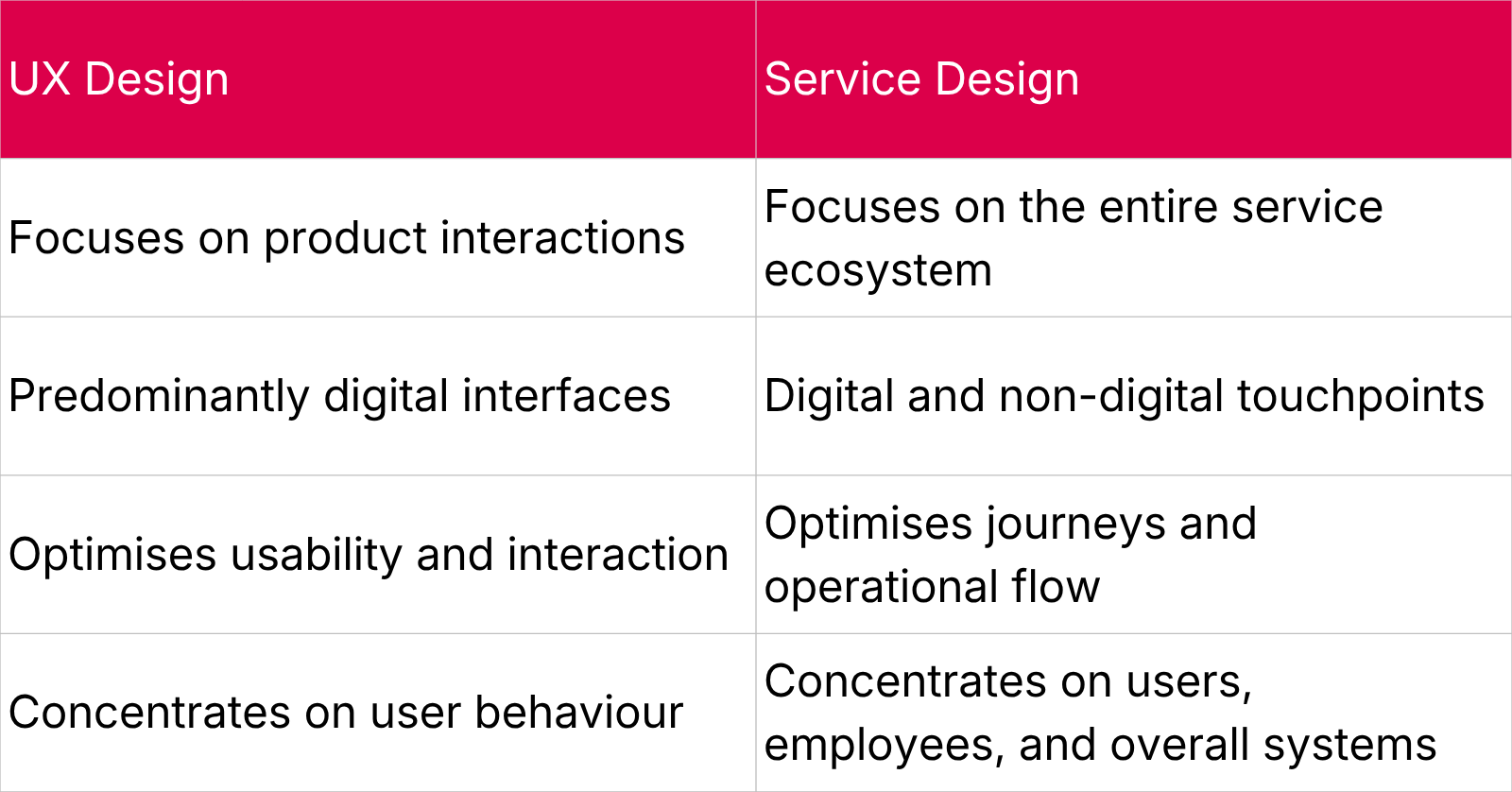 | UX Design | Service Design |
|---|---|
| Focuses on product interactions | Focuses on the entire service ecosystem |
| Predominantly digital interfaces | Digital and non-digital touchpoints |
| Optimises usability and interaction | Optimises journeys and operational flow |
| Concentrates on user behaviour | Concentrates on users, employees, and overall systems |